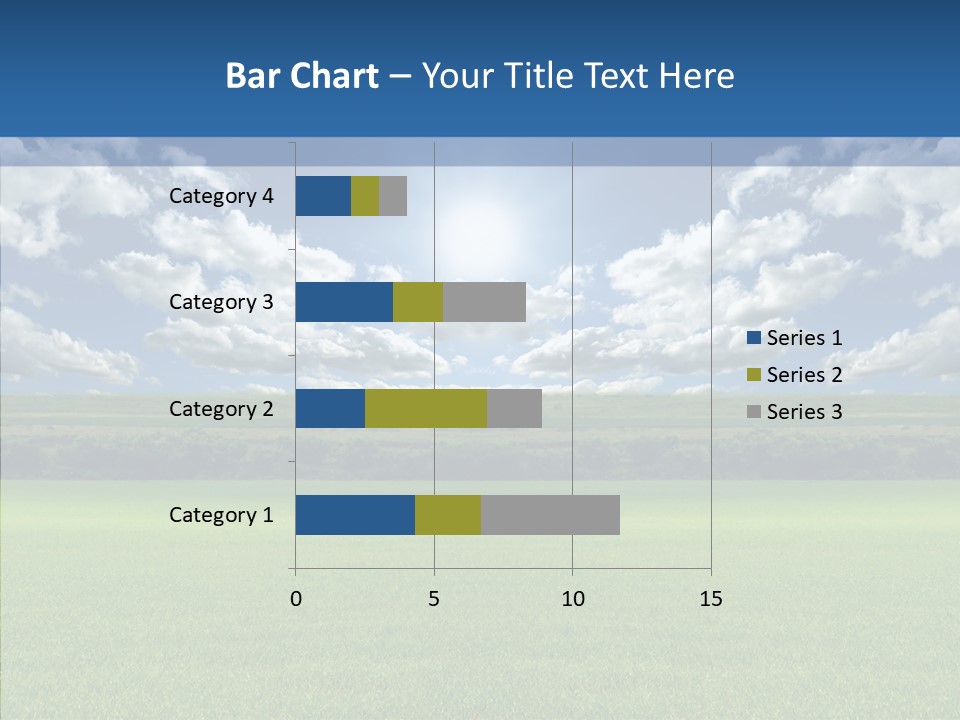 Bar Chart – Your Title Text Here

Category 4
Category 3
Category 2
Category 1

0
5
10
15

Series 1
Series 2
Series 3